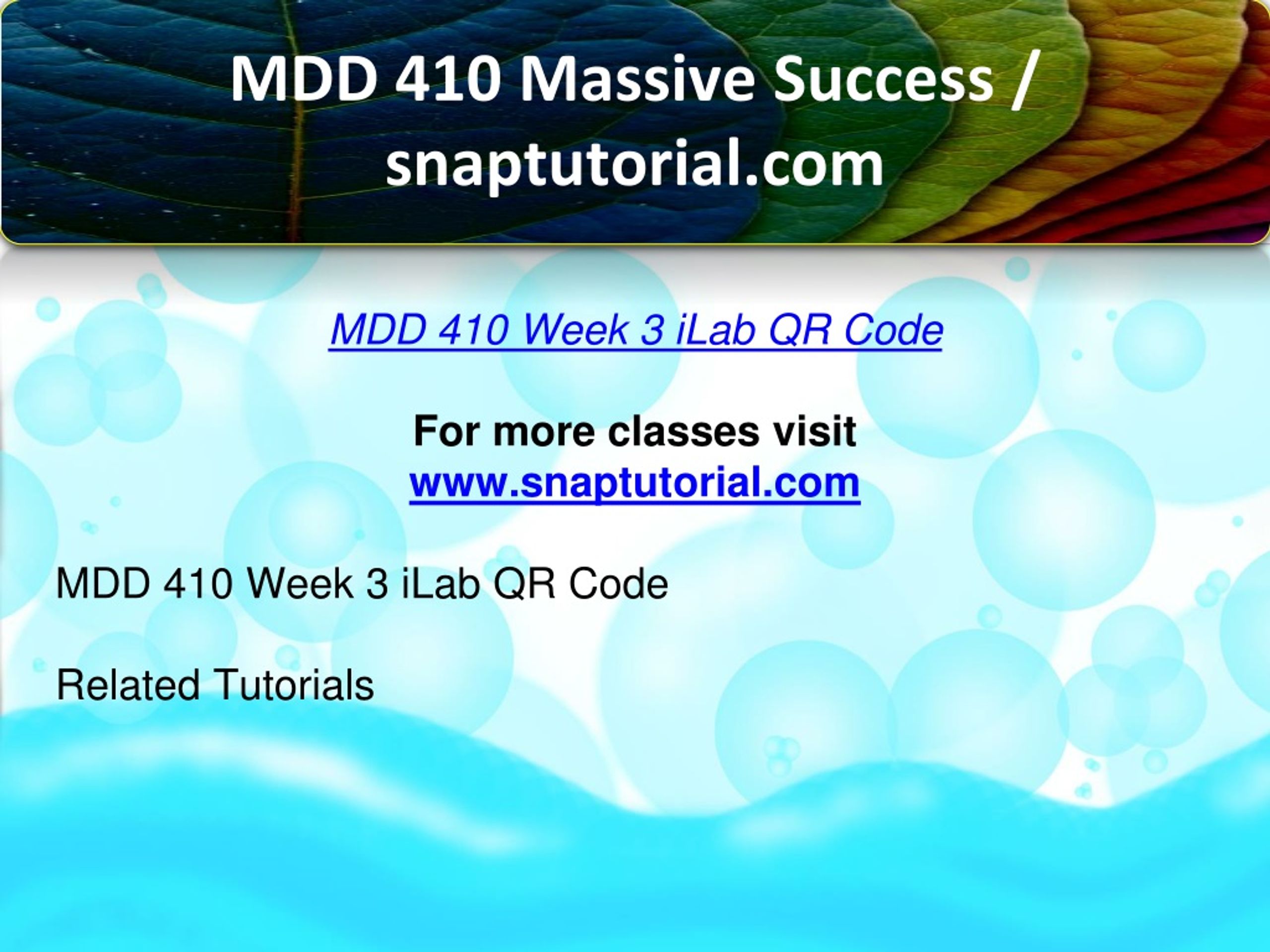 MDD 410 Massive Success / snaptutorial.com

MDD 410 Week 3 iLab QR Code

For more classes visit
www.snaptutorial.com

MDD 410 Week 3 iLab QR Code

Related Tutorials